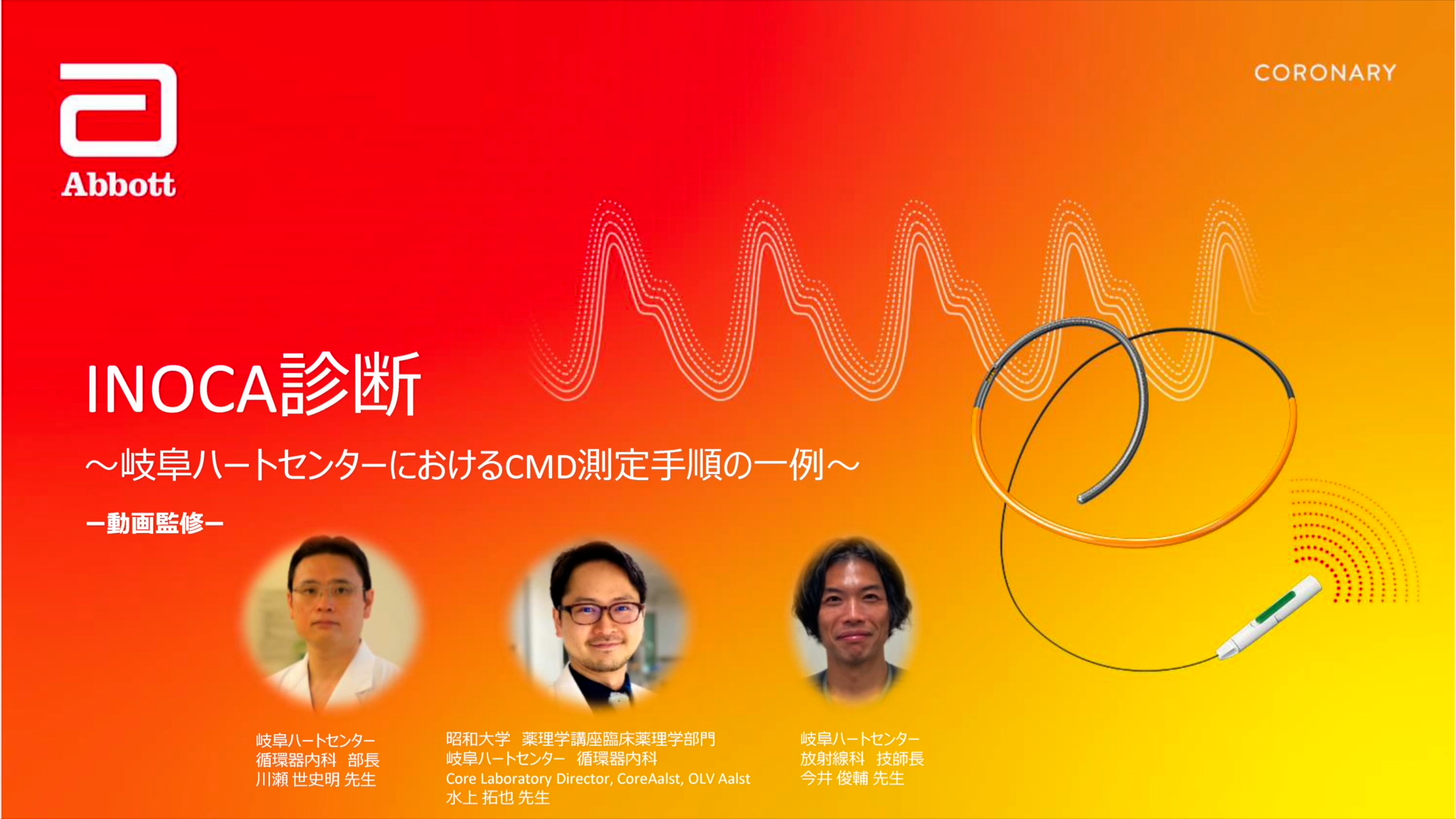 Abbott

CORONARY

INOCA診断

～岐阜ハートセンターにおけるCMD測定手順の一例～

ー動画監修ー

岐阜ハートセンター
循環器内科　部長
川瀬 世史明 先生

昭和大学　薬理学講座臨床薬理学部門
岐阜ハートセンター　循環器内科
Core Laboratory Director, CoreAalst, OLV Aalst
水上 拓也 先生

岐阜ハートセンター
放射線科　技師長
今井 俊輔 先生